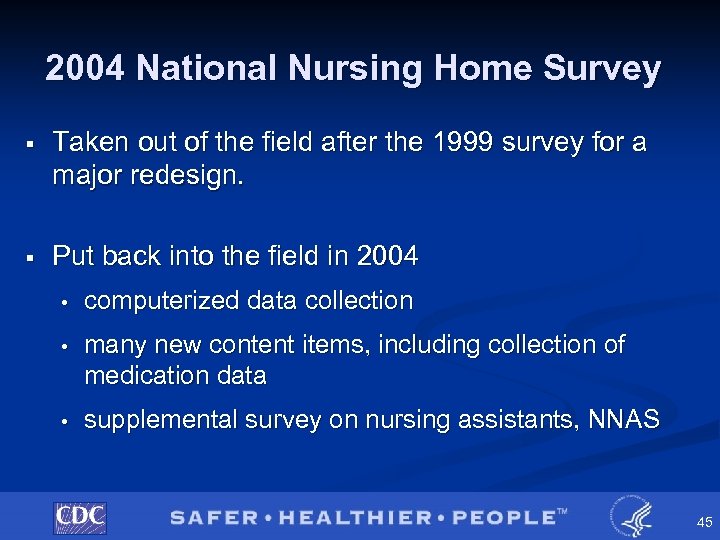 2004 National Nursing Home Survey

▪ Taken out of the field after the 1999 survey for a major redesign.

▪ Put back into the field in 2004

• computerized data collection

• many new content items, including collection of medication data

• supplemental survey on nursing assistants, NNAS

CDC SAFER • HEALTHIER • PEOPLE™ 45